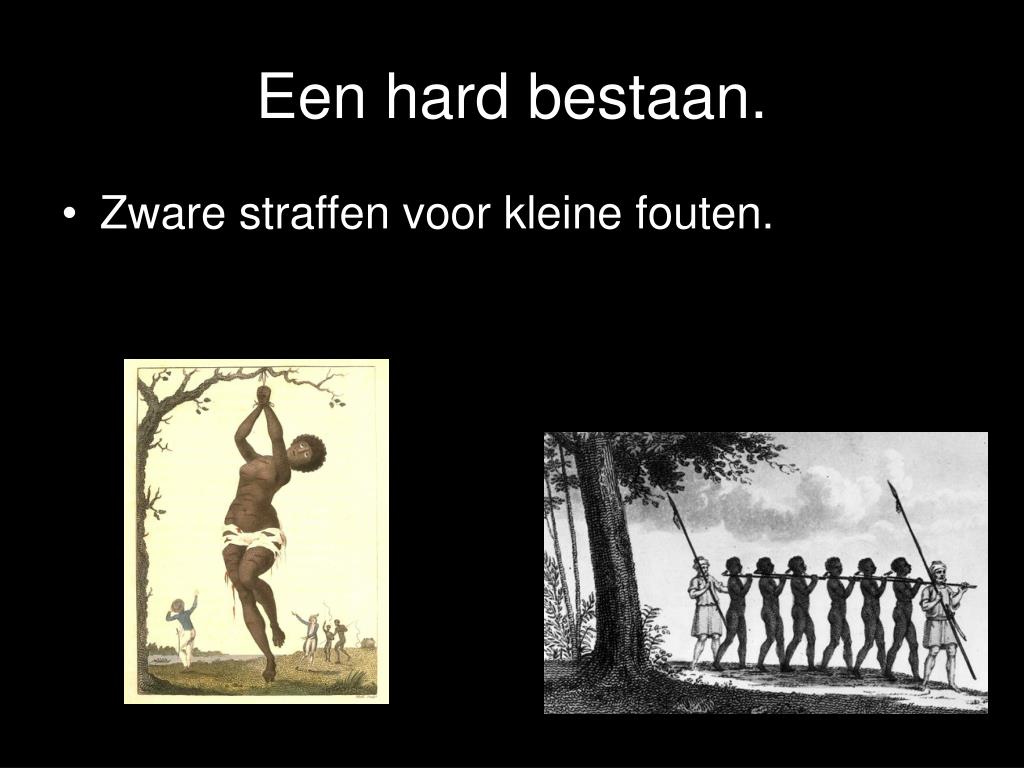 Een hard bestaan.

• Zware straffen voor kleine fouten.